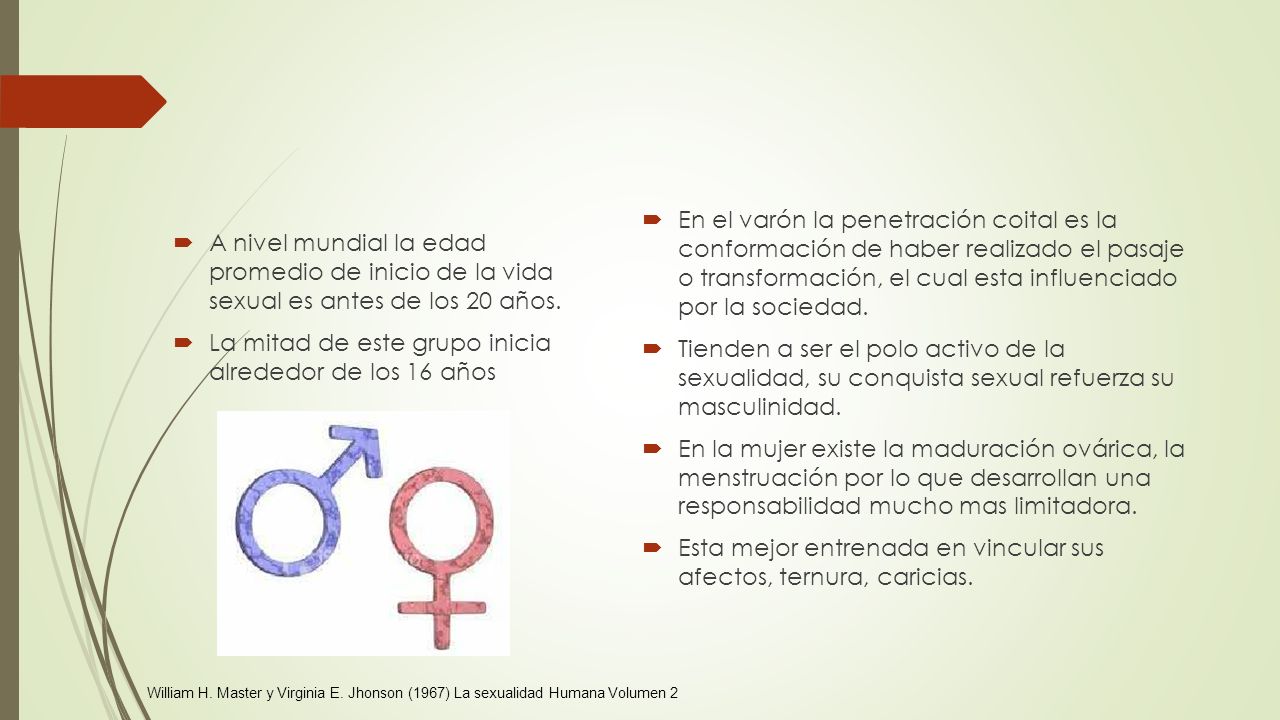 A nivel mundial la edad promedio de inicio de la vida sexual es antes de los 20 años.

La mitad de este grupo inicia alrededor de los 16 años

En el varón la penetración coital es la conformación de haber realizado el pasaje o transformación, el cual esta influenciado por la sociedad.

Tienden a ser el polo activo de la sexualidad, su conquista sexual refuerza su masculinidad.

En la mujer existe la maduración ovárica, la menstruación por lo que desarrollan una responsabilidad mucho mas limitadora.

Esta mejor entrenada en vincular sus afectos, ternura, caricias.

William H. Master y Virginia E. Jhonson (1967) La sexualidad Humana Volumen 2